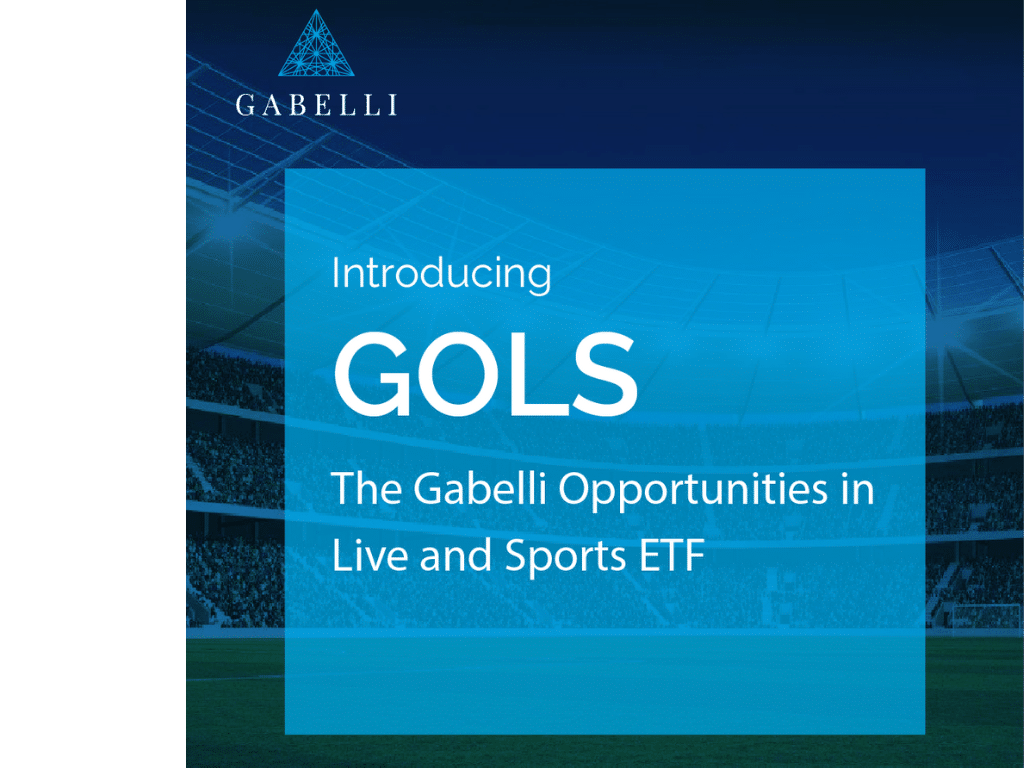 GABELLI

Introducing

GOLS

The Gabelli Opportunities in Live and Sports ETF